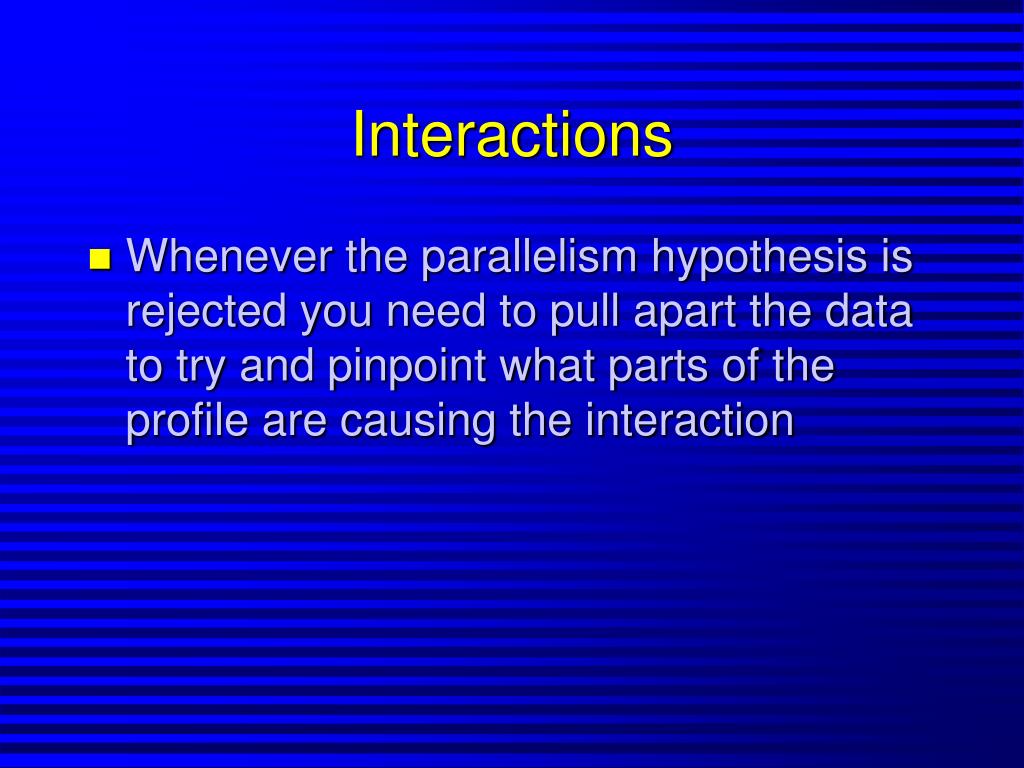 Interactions

Whenever the parallelism hypothesis is rejected you need to pull apart the data to try and pinpoint what parts of the profile are causing the interaction